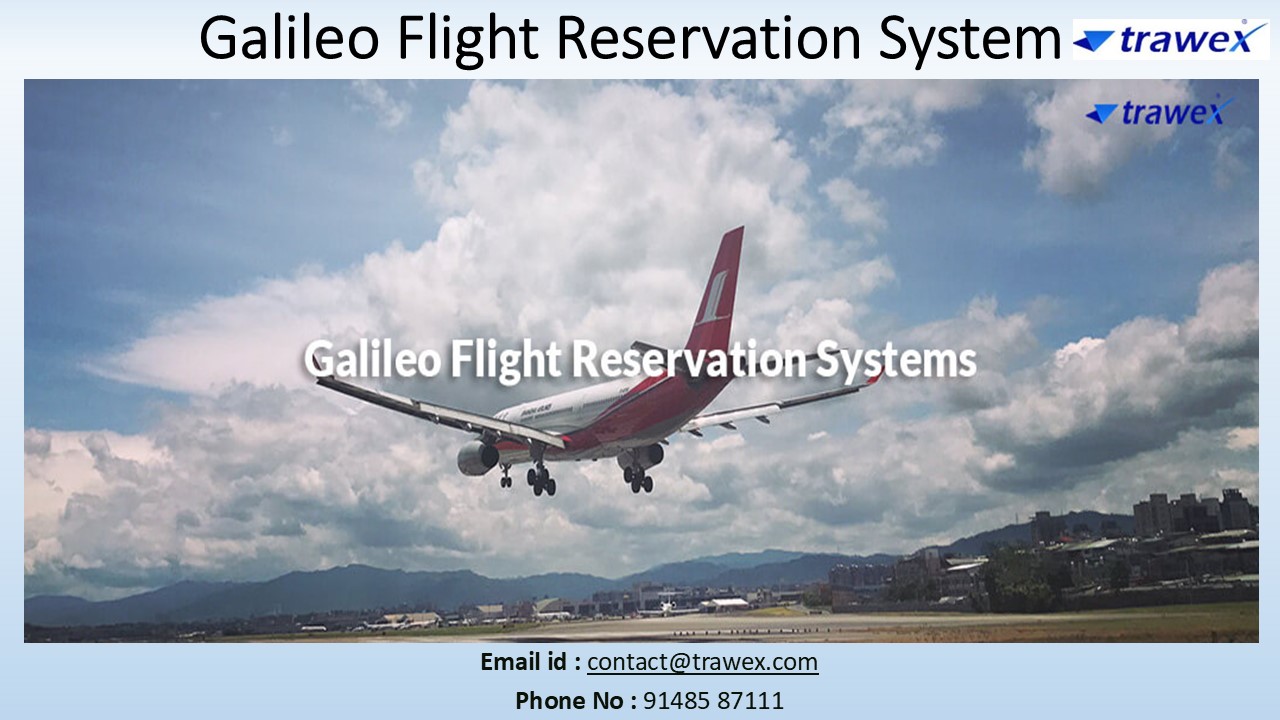 Galileo Flight Reservation System

trawex

trawex

Galileo Flight Reservation Systems

Email id : contact@trawex.com

Phone No : 91485 87111